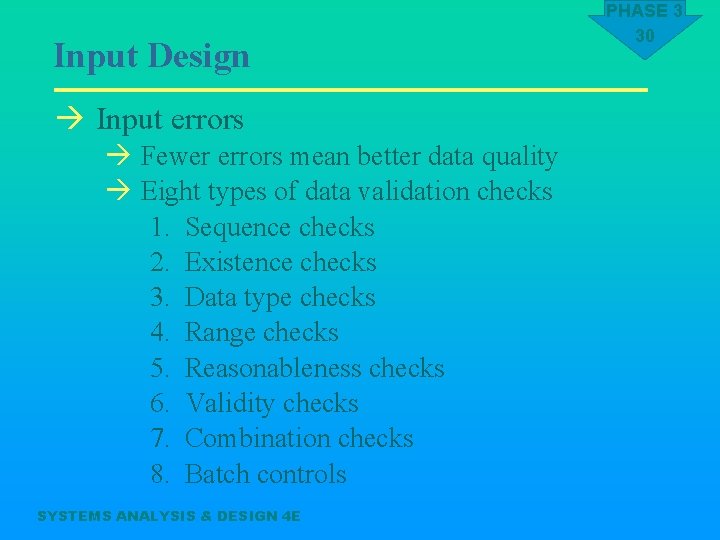 PHASE 3
30

Input Design

→ Input errors
→ Fewer errors mean better data quality
→ Eight types of data validation checks
1. Sequence checks
2. Existence checks
3. Data type checks
4. Range checks
5. Reasonableness checks
6. Validity checks
7. Combination checks
8. Batch controls

SYSTEMS ANALYSIS & DESIGN 4E